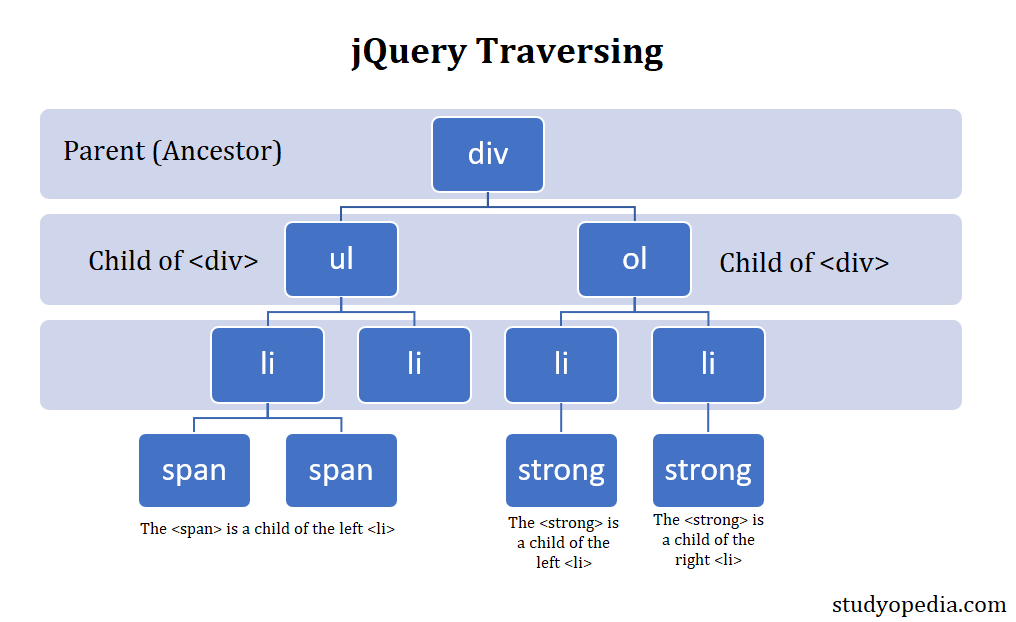 jQuery Traversing

Parent (Ancestor)

div

Child of <div>

ul

ol

Child of <div>

li

li

li

li

span

span

strong

strong

The <span> is a child of the left <li>

The <strong> is a child of the left <li>

The <strong> is a child of the right <li>

studyopedia.com